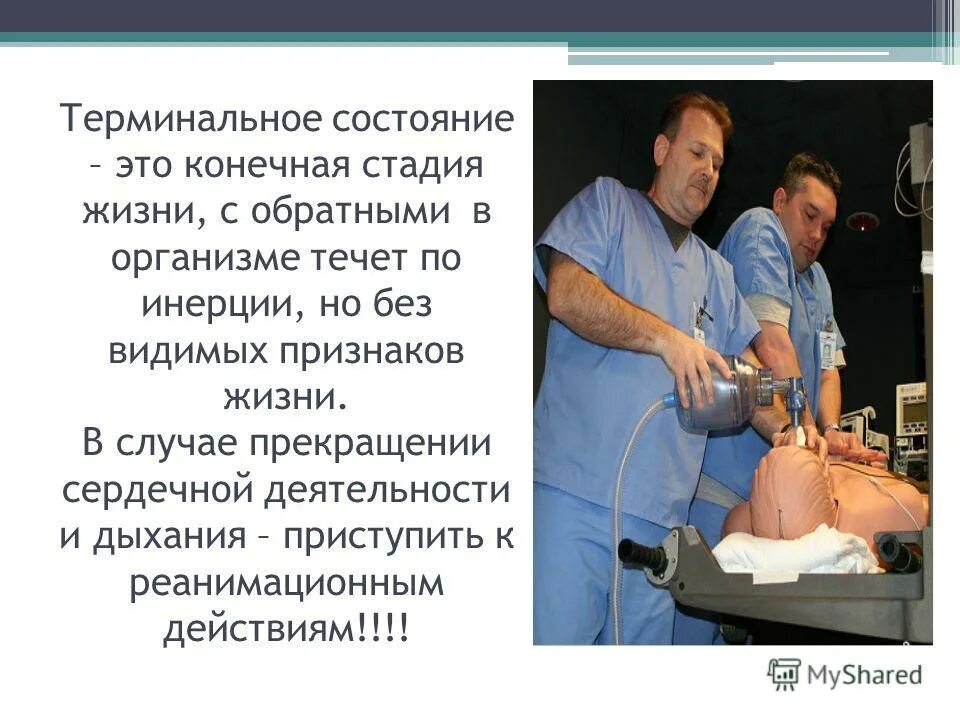 Терминальное состояние – это конечная стадия жизни, с обратными в организме течет по инерции, но без видимых признаков жизни.
В случае прекращении сердечной деятельности и дыхания – приступить к реанимационным действиям!!!!

MyShared